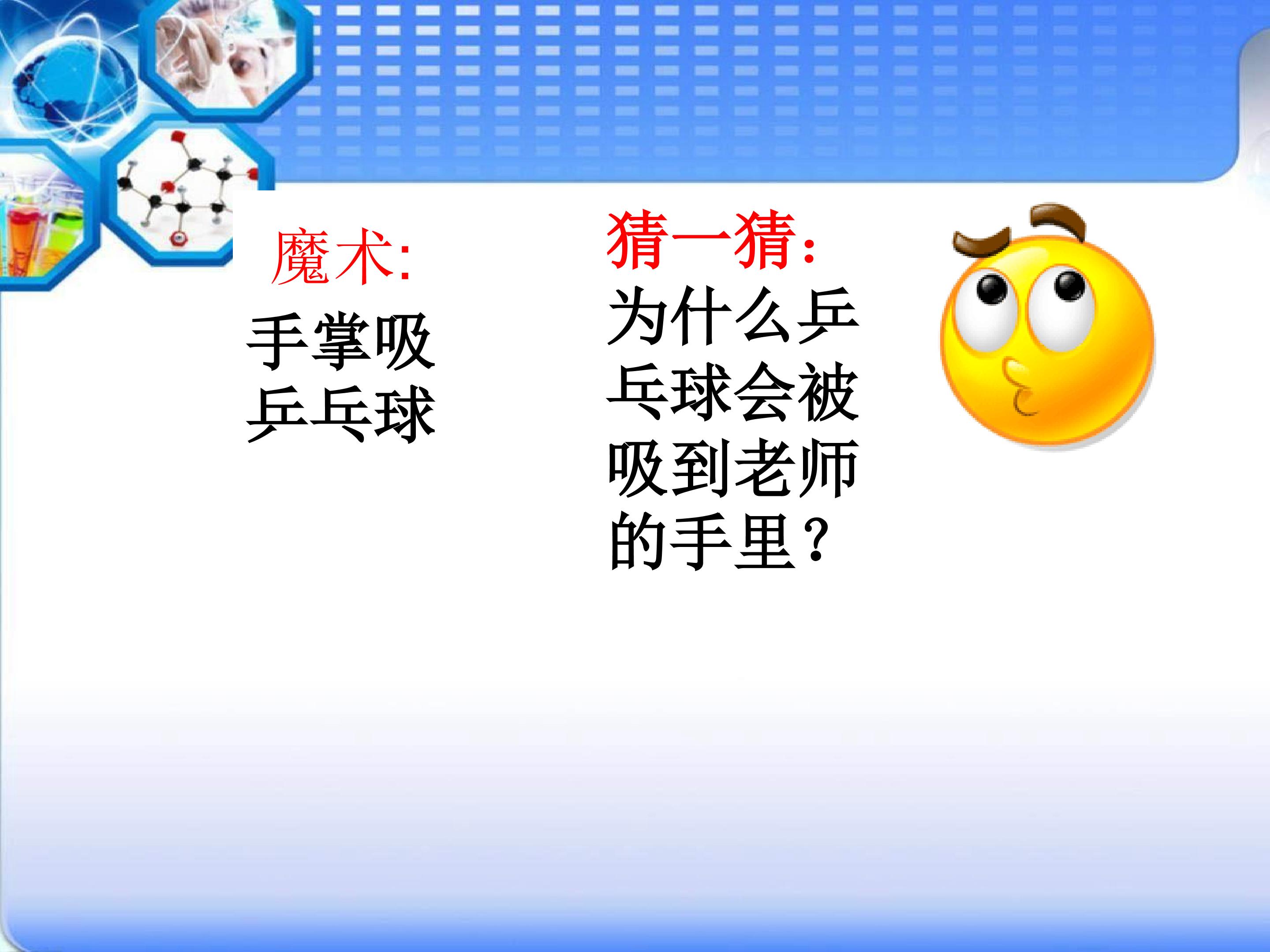 魔术:
手掌吸乒乓球

猜一猜:
为什么乒乓球会被吸到老师的手里？